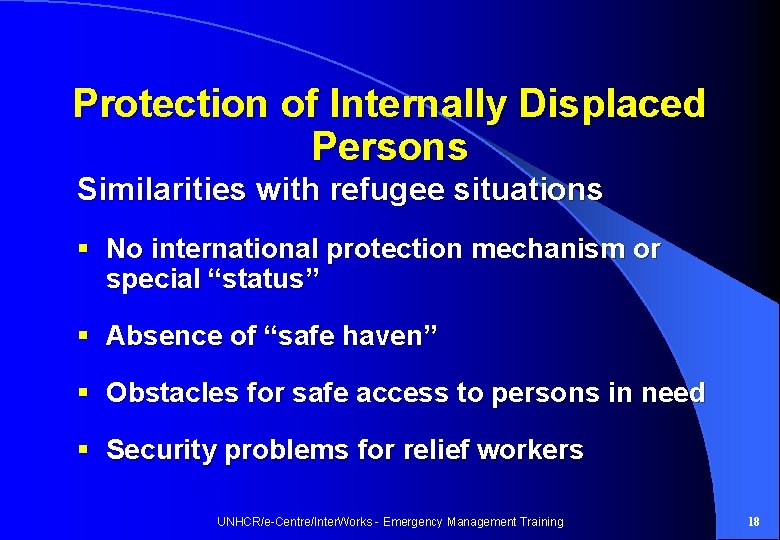 Protection of Internally Displaced Persons

Similarities with refugee situations

▪ No international protection mechanism or special “status”

▪ Absence of “safe haven”

▪ Obstacles for safe access to persons in need

▪ Security problems for relief workers

UNHCR/e-Centre/InterWorks - Emergency Management Training

18